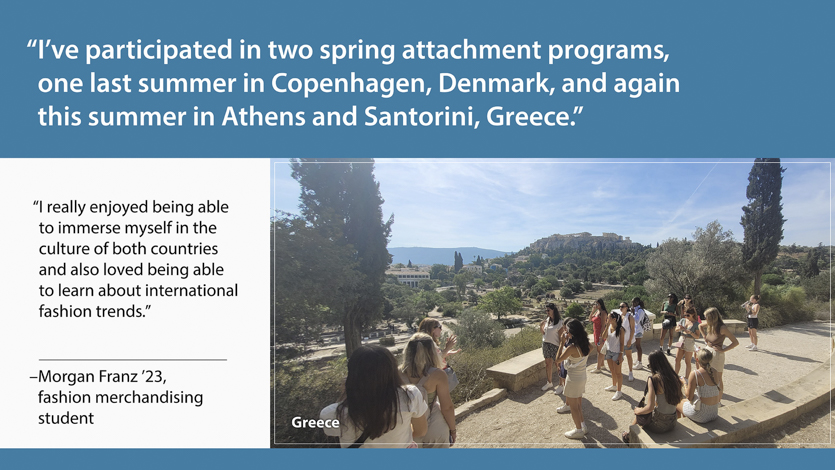 “I’ve participated in two spring attachment programs, one last summer in Copenhagen, Denmark, and again this summer in Athens and Santorini, Greece.”

“I really enjoyed being able to immerse myself in the culture of both countries and also loved being able to learn about international fashion trends.”

–Morgan Franz ’23, fashion merchandising student

Greece